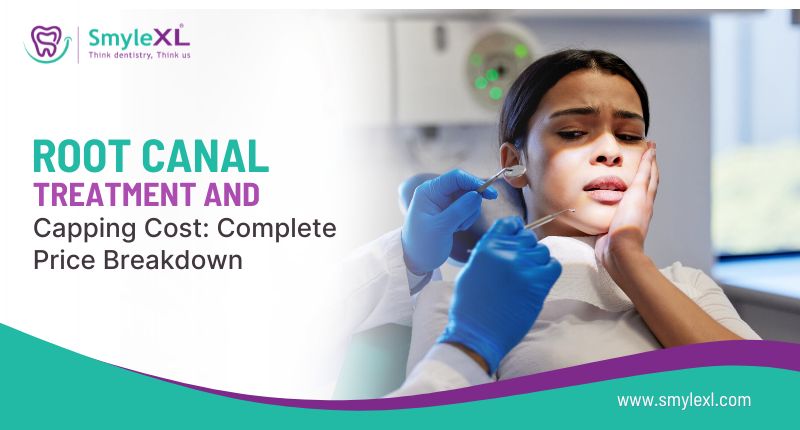 SmyleXL
Think dentistry, Think us

ROOT CANAL
TREATMENT AND
Capping Cost: Complete Price Breakdown

www.smylexl.com